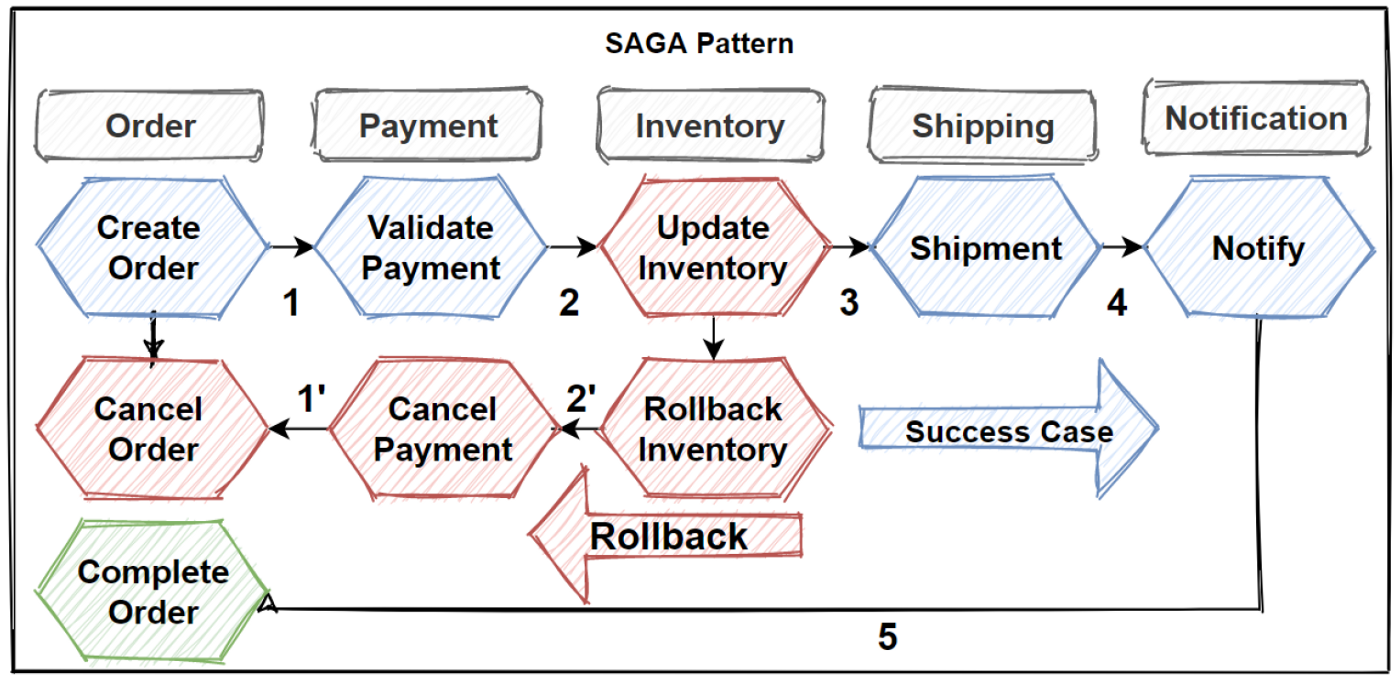 SAGA Pattern

Order

Payment

Inventory

Shipping

Notification

Create Order

1

Validate Payment

2

Update Inventory

3

Shipment

4

Notify

Cancel Order

1'

Cancel Payment

2'

Rollback Inventory

Success Case

Rollback

Complete Order

5